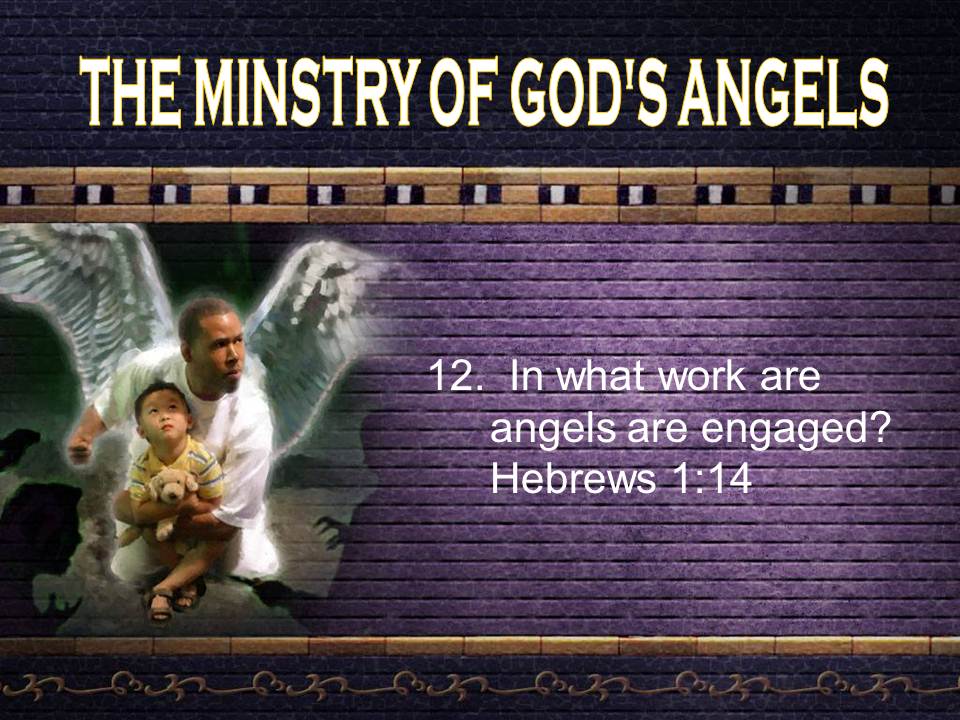 THE MINSTRY OF GOD'S ANGELS

12. In what work are angels are engaged? Hebrews 1:14